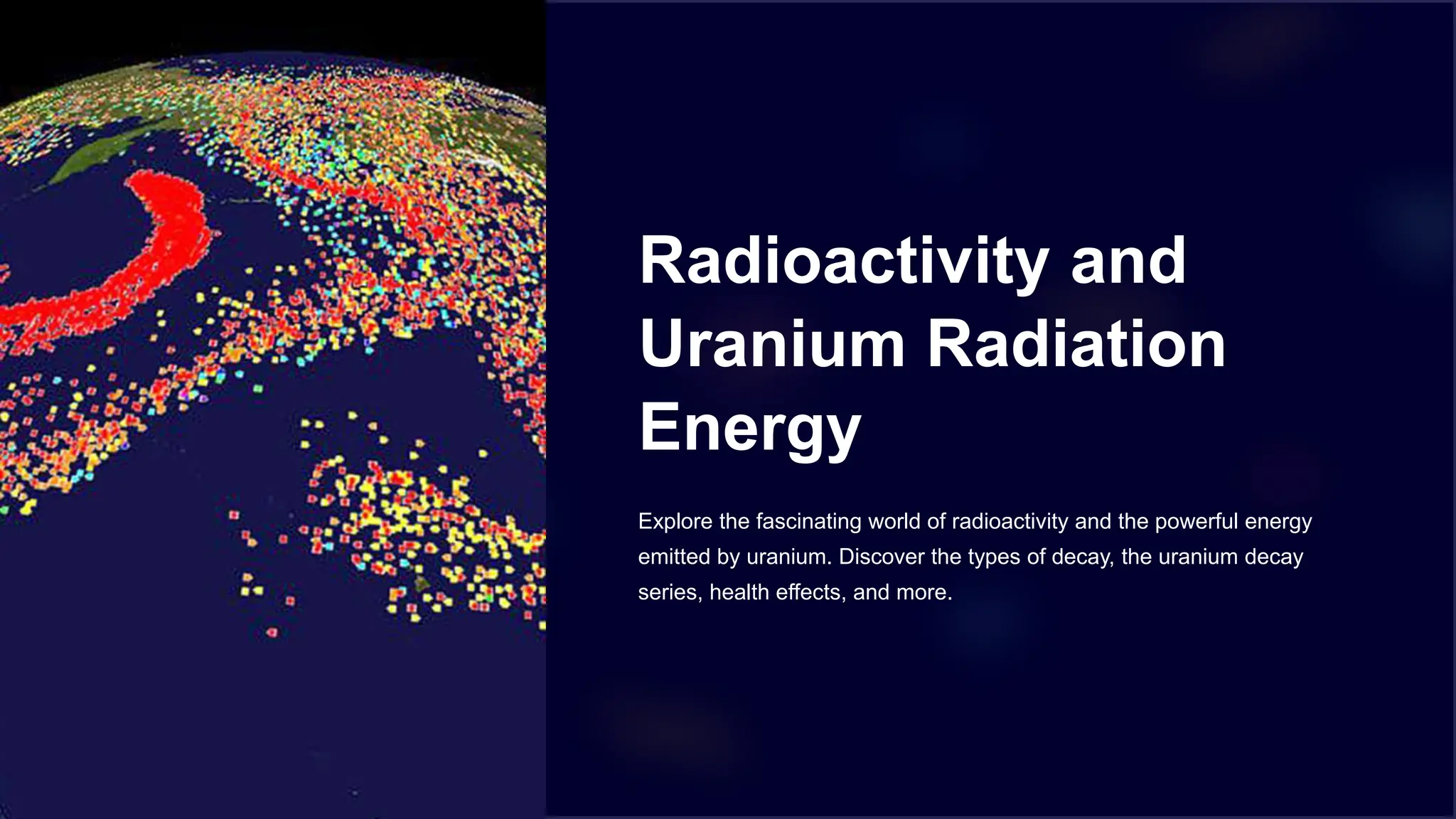 Radioactivity and Uranium Radiation Energy

Explore the fascinating world of radioactivity and the powerful energy emitted by uranium. Discover the types of decay, the uranium decay series, health effects, and more.